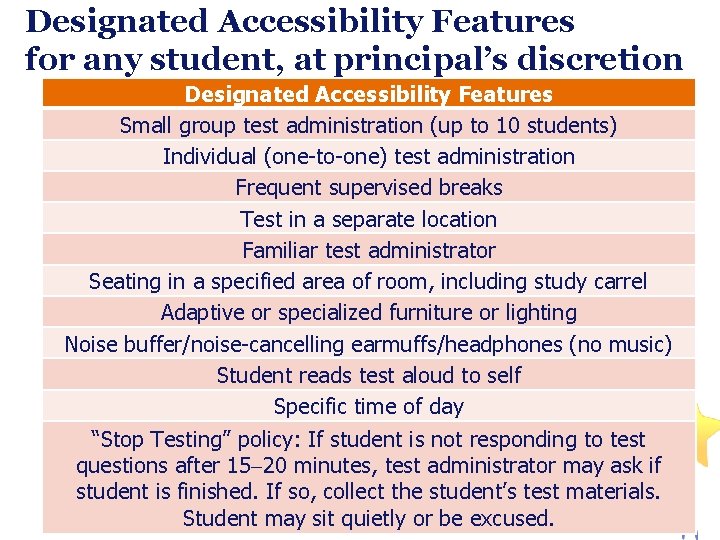 Designated Accessibility Features for any student, at principal's discretion

| Designated Accessibility Features |
|---|
| Small group test administration (up to 10 students) |
| Individual (one-to-one) test administration |
| Frequent supervised breaks |
| Test in a separate location |
| Familiar test administrator |
| Seating in a specified area of room, including study carrel |
| Adaptive or specialized furniture or lighting |
| Noise buffer/noise-cancelling earmuffs/headphones (no music) |
| Student reads test aloud to self |
| Specific time of day |
| "Stop Testing" policy: If student is not responding to test questions after 15–20 minutes, test administrator may ask if student is finished. If so, collect the student's test materials. Student may sit quietly or be excused. |